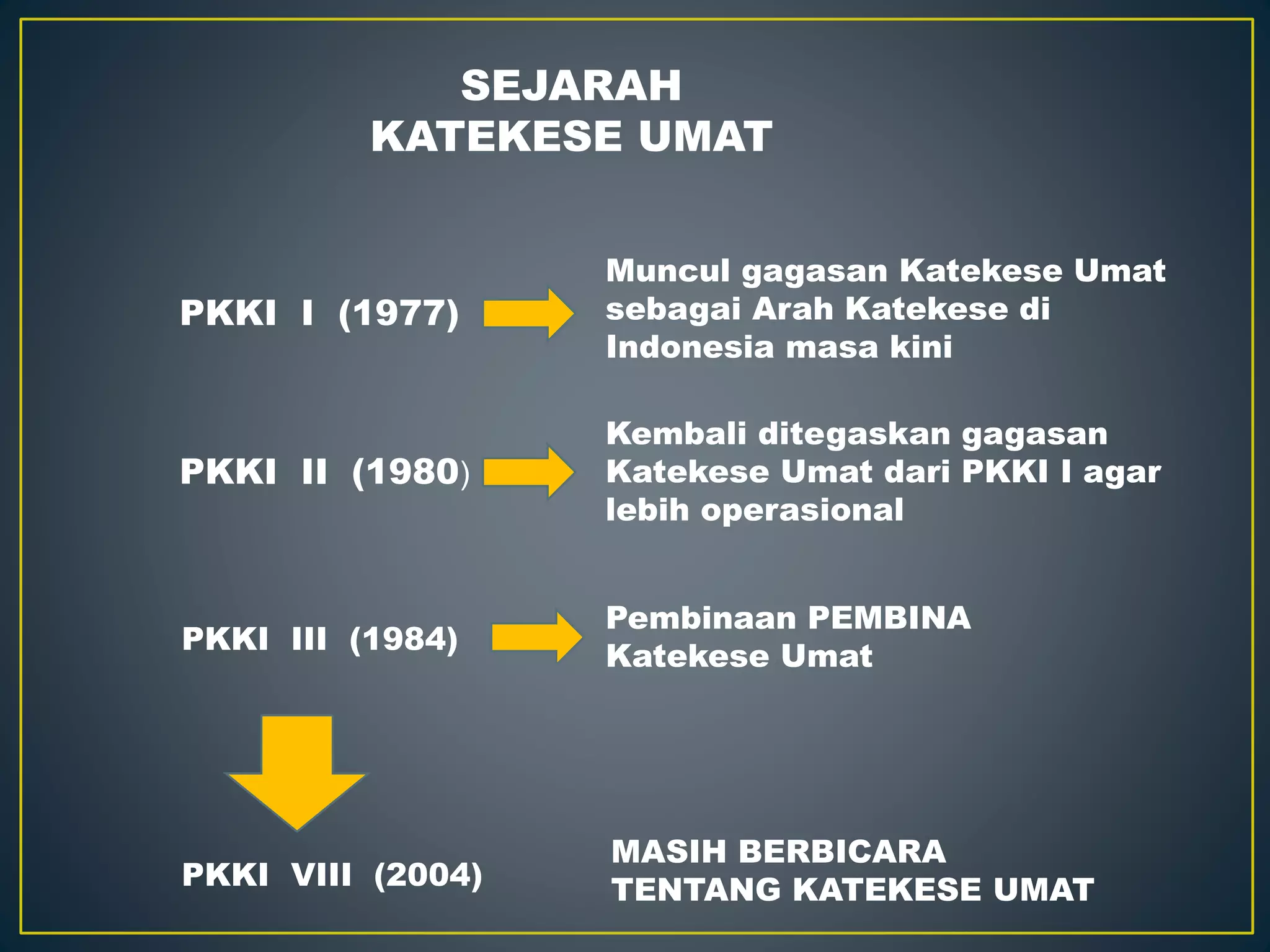 SEJARAH
KATEKESE UMAT

PKKI I (1977)

Muncul gagasan Katekese Umat sebagai Arah Katekese di Indonesia masa kini

PKKI II (1980)

Kembali ditegaskan gagasan Katekese Umat dari PKKI I agar lebih operasional

PKKI III (1984)

Pembinaan PEMBINA Katekese Umat

PKKI VIII (2004)

MASIH BERBICARA TENTANG KATEKESE UMAT